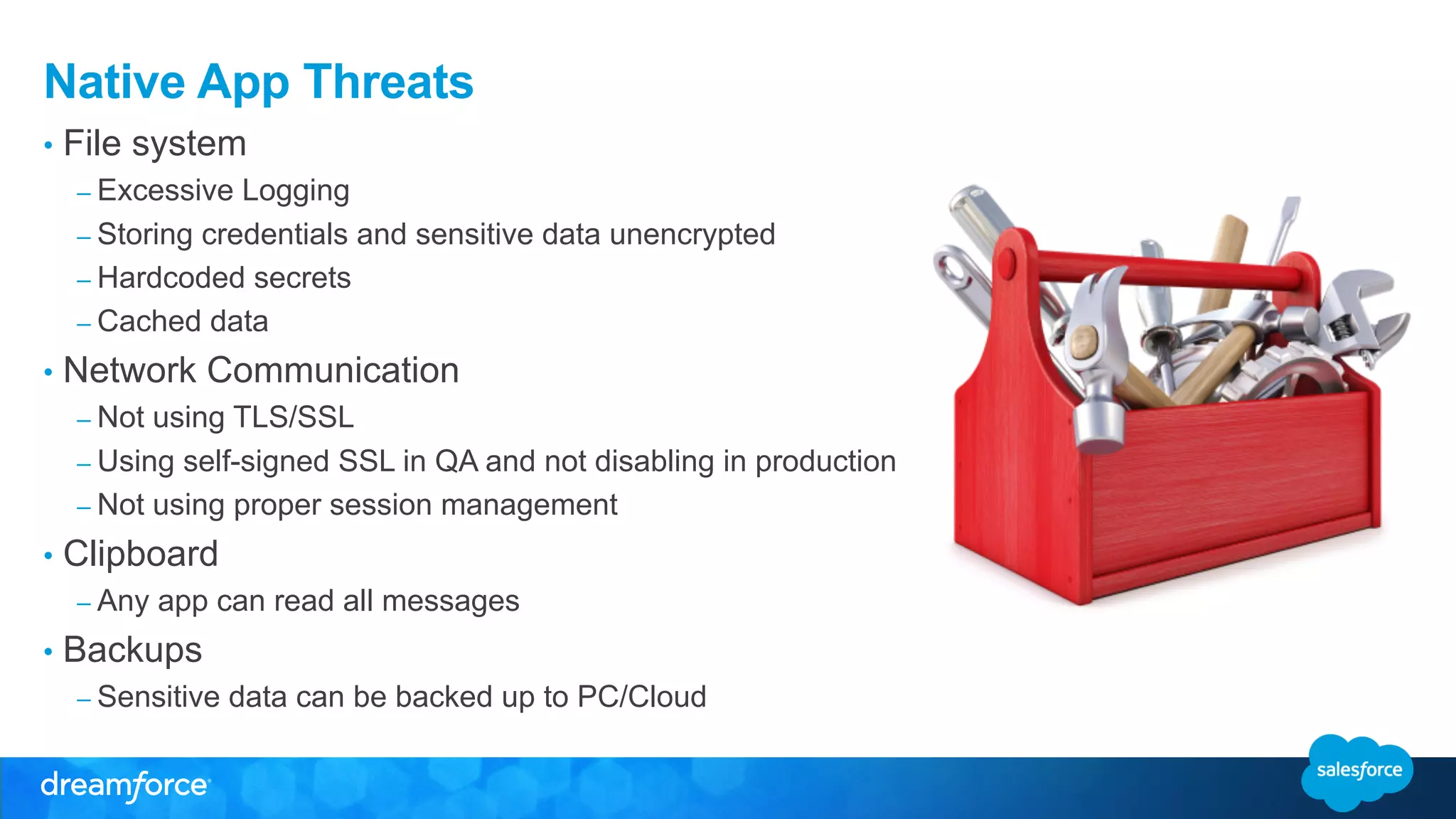 Native App Threats

• File system
– Excessive Logging
– Storing credentials and sensitive data unencrypted
– Hardcoded secrets
– Cached data

• Network Communication
– Not using TLS/SSL
– Using self-signed SSL in QA and not disabling in production
– Not using proper session management

• Clipboard
– Any app can read all messages

• Backups
– Sensitive data can be backed up to PC/Cloud

dreamforce

salesforce